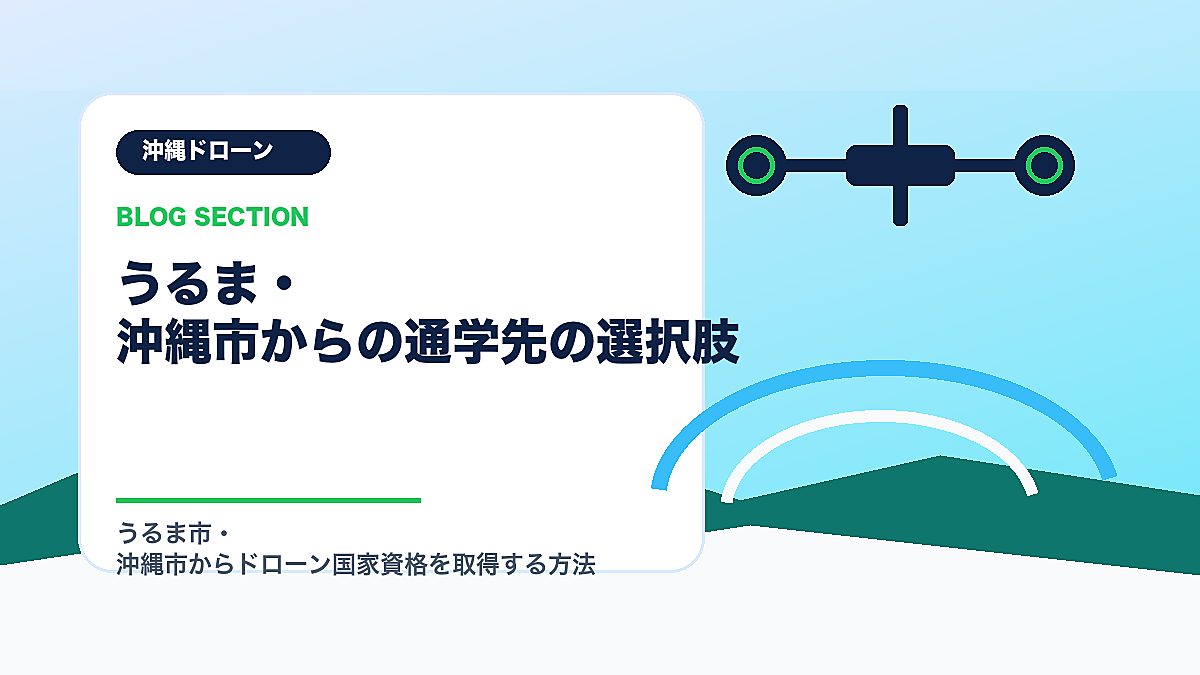 沖縄ドローン

BLOG SECTION

うるま・
沖縄市からの通学先の選択肢

うるま市・
沖縄市からドローン国家資格を取得する方法